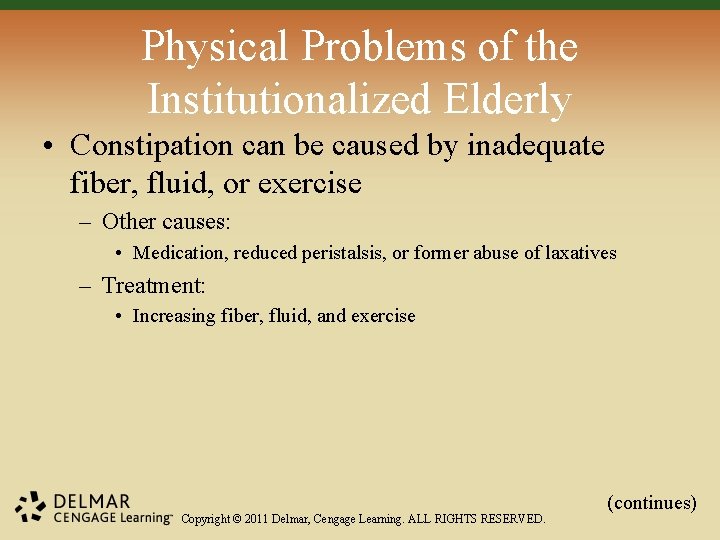 Physical Problems of the Institutionalized Elderly

• Constipation can be caused by inadequate fiber, fluid, or exercise

– Other causes:

• Medication, reduced peristalsis, or former abuse of laxatives

– Treatment:

• Increasing fiber, fluid, and exercise

(continues)

DELMAR
CENGAGE Learning™ Copyright © 2011 Delmar, Cengage Learning. ALL RIGHTS RESERVED.